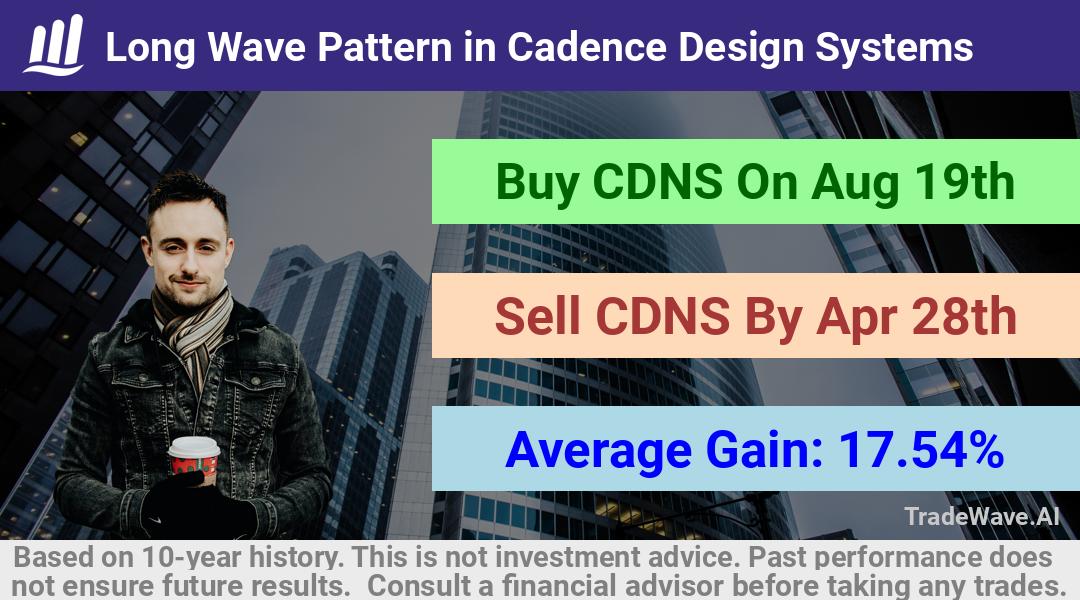 Long Wave Pattern in Cadence Design Systems

Buy CDNS On Aug 19th

Sell CDNS By Apr 28th

Average Gain: 17.54%

TradeWave.AI

Based on 10-year history. This is not investment advice. Past performance does not ensure future results. Consult a financial advisor before taking any trades.